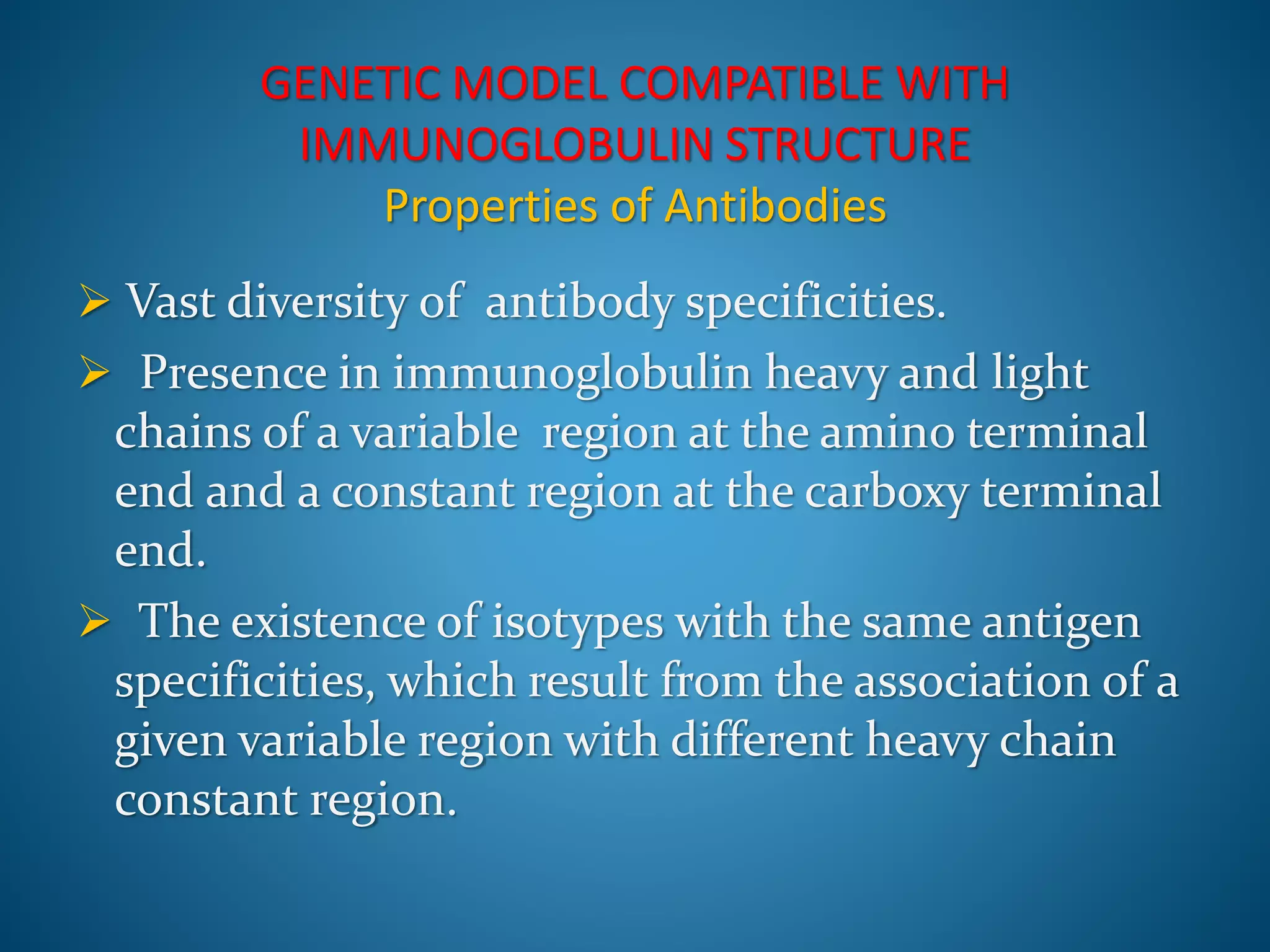 GENETIC MODEL COMPATIBLE WITH IMMUNOGLOBULIN STRUCTURE
Properties of Antibodies

➢ Vast diversity of antibody specificities.

➢ Presence in immunoglobulin heavy and light chains of a variable region at the amino terminal end and a constant region at the carboxy terminal end.

➢ The existence of isotypes with the same antigen specificities, which result from the association of a given variable region with different heavy chain constant region.